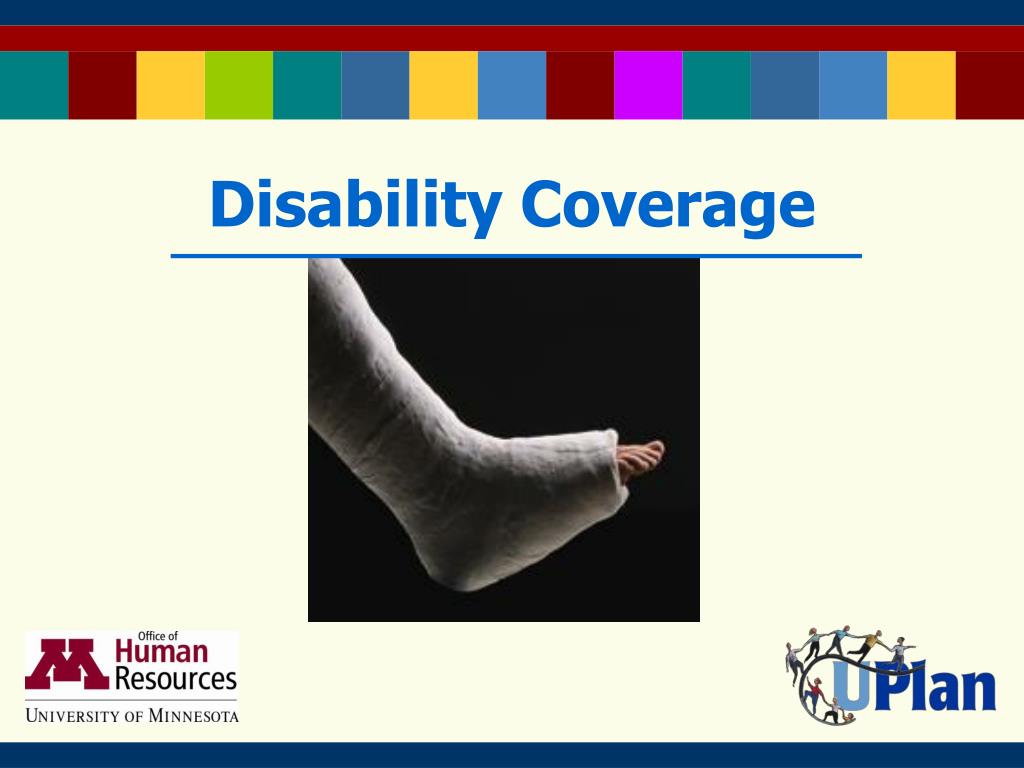 Disability Coverage

Office of Human Resources
UNIVERSITY OF MINNESOTA

UPlan